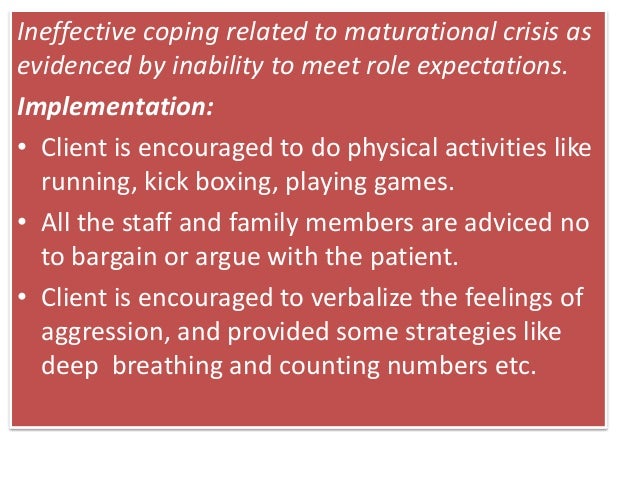 Ineffective coping related to maturational crisis as evidenced by inability to meet role expectations.

Implementation:

• Client is encouraged to do physical activities like running, kick boxing, playing games.

• All the staff and family members are adviced no to bargain or argue with the patient.

• Client is encouraged to verbalize the feelings of aggression, and provided some strategies like deep breathing and counting numbers etc.